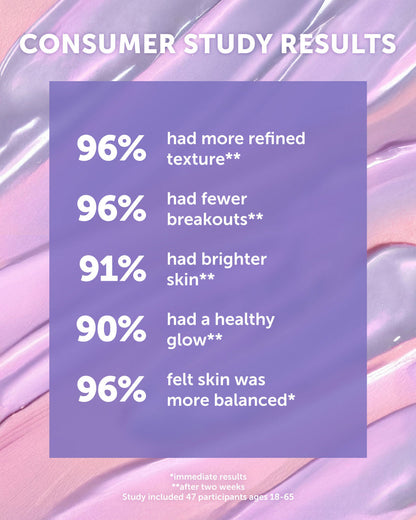 CONSUMER STUDY RESULTS

96% had more refined texture**

96% had fewer breakouts**

91% had brighter skin**

90% had a healthy glow**

96% felt skin was more balanced*

*immediate results
**after two weeks
Study included 47 participants ages 18-65